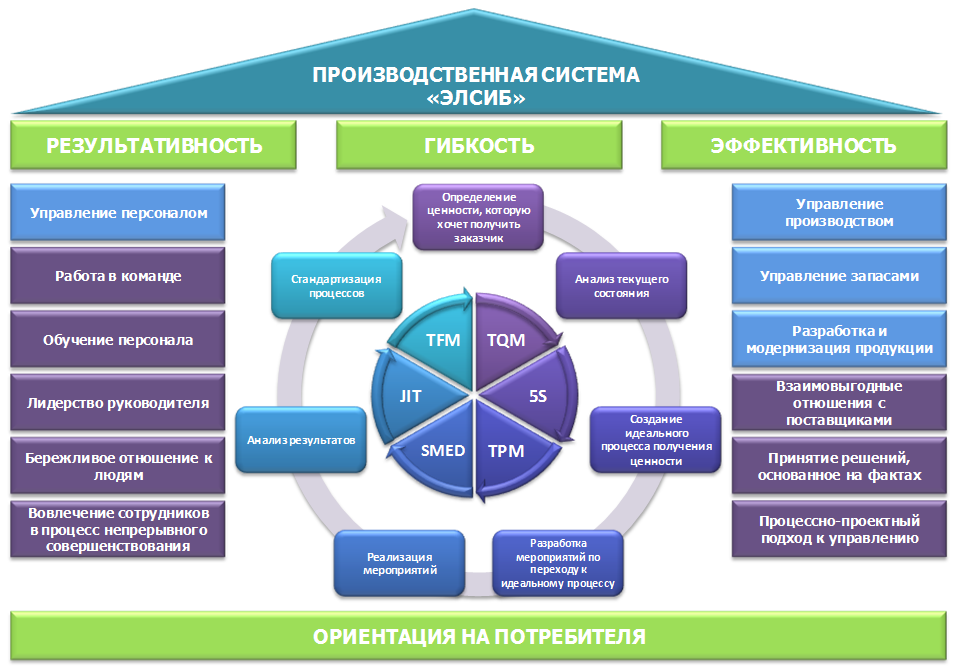 ПРОИЗВОДСТВЕННАЯ СИСТЕМА «ЭЛСИБ»

РЕЗУЛЬТАТИВНОСТЬ

ГИБКОСТЬ

ЭФФЕКТИВНОСТЬ

Управление персоналом

Работа в команде

Обучение персонала

Лидерство руководителя

Бережливое отношение к людям

Вовлечение сотрудников в процесс непрерывного совершенствования

Определение ценности, которую хочет получить заказчик

Анализ текущего состояния

Создание идеального процесса получения ценности

Разработка мероприятий по переходу к идеальному процессу

Реализация мероприятий

Анализ результатов

Стандартизация процессов

TFM

TQM

5S

TPM

SMED

JIT

Управление производством

Управление запасами

Разработка и модернизация продукции

Взаимовыгодные отношения с поставщиками

Принятие решений, основанное на фактах

Процессно-проектный подход к управлению

ОРИЕНТАЦИЯ НА ПОТРЕБИТЕЛЯ